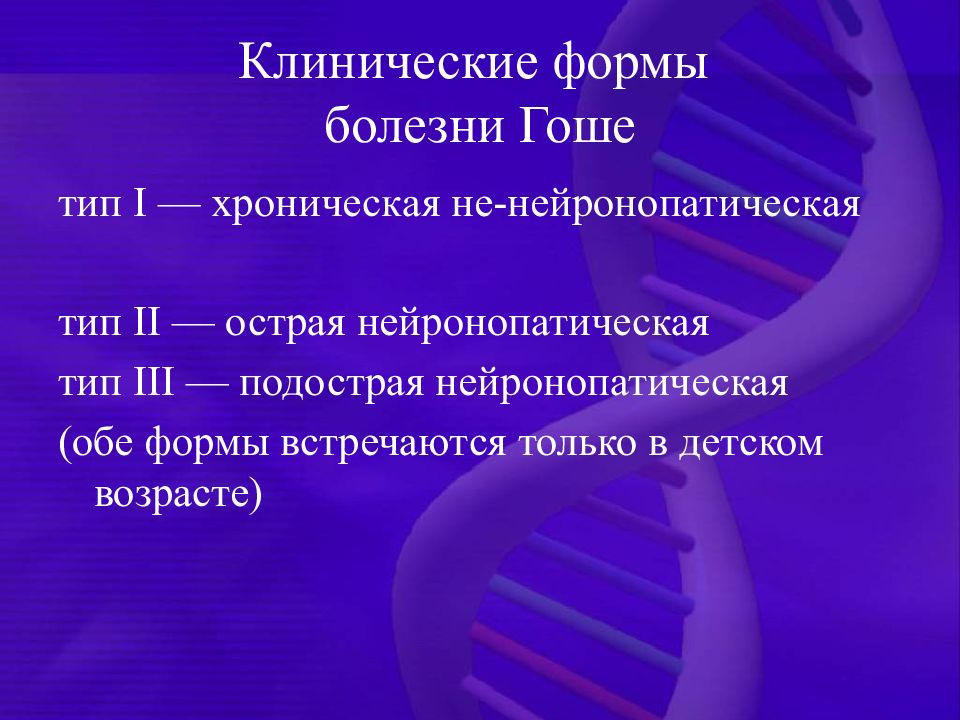 Клинические формы болезни Гоше

тип I — хроническая не-нейронопатическая

тип II — острая нейронопатическая

тип III — подострая нейронопатическая

(обе формы встречаются только в детском возрасте)